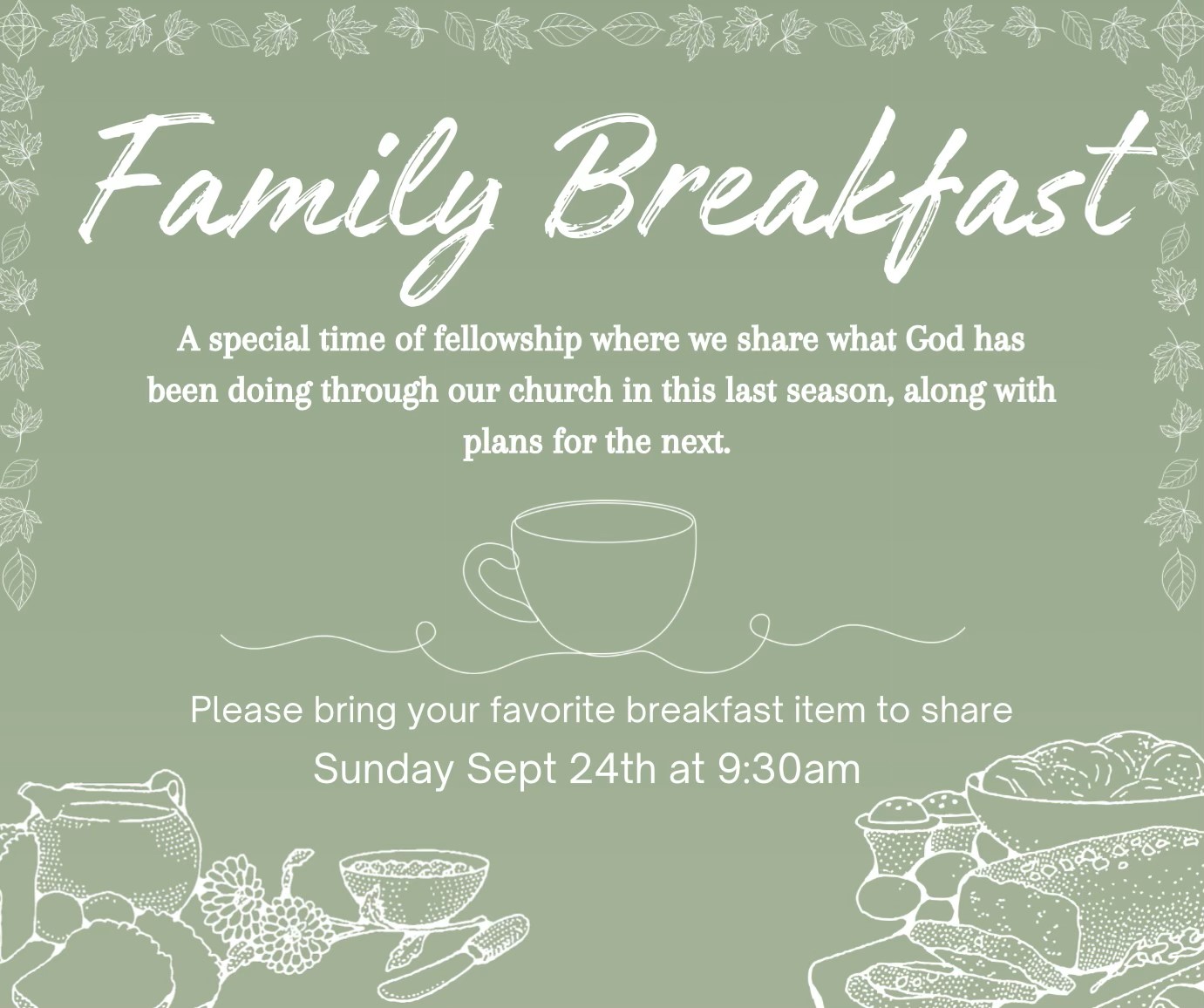 Family Breakfast

A special time of fellowship where we share what God has been doing through our church in this last season, along with plans for the next.

Please bring your favorite breakfast item to share

Sunday Sept 24th at 9:30am